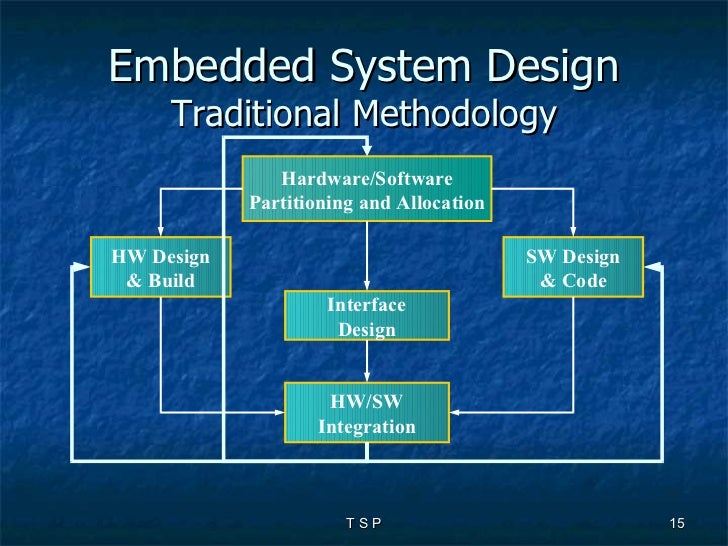 Embedded System Design
Traditional Methodology

Hardware/Software Partitioning and Allocation

HW Design & Build

SW Design & Code

Interface Design

HW/SW Integration

T S P

15